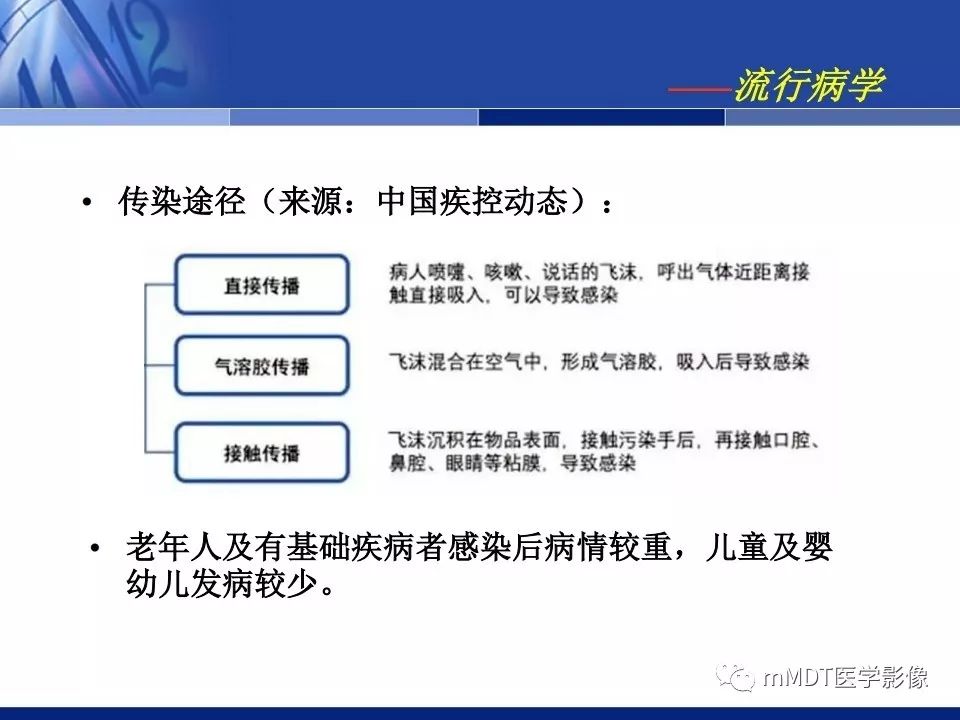 ——流行病学

• 传染途径（来源：中国疾控动态）：

直接传播

病人喷嚏、咳嗽、说话的飞沫，呼出气体近距离接触直接吸入，可以导致感染

气溶胶传播

飞沫混合在空气中，形成气溶胶，吸入后导致感染

接触传播

飞沫沉积在物品表面，接触污染手后，再接触口腔、鼻腔、眼睛等粘膜，导致感染

• 老年人及有基础疾病者感染后病情较重，儿童及婴幼儿发病较少。

mMDT医学影像